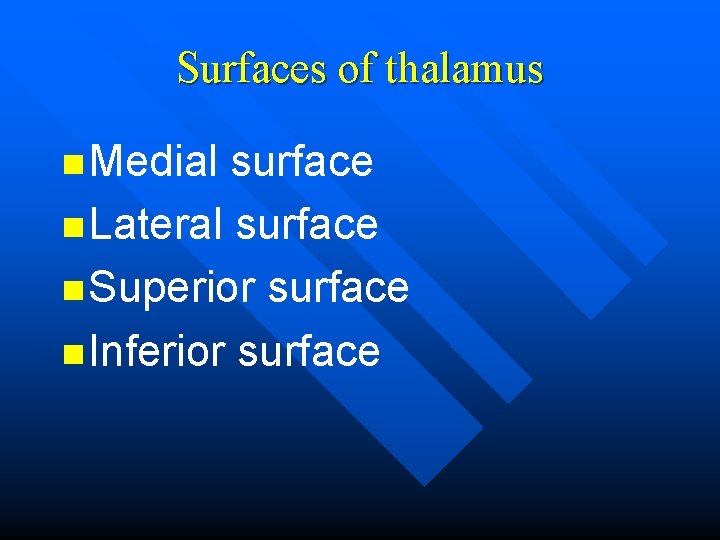 Surfaces of thalamus

- Medial surface
- Lateral surface
- Superior surface
- Inferior surface